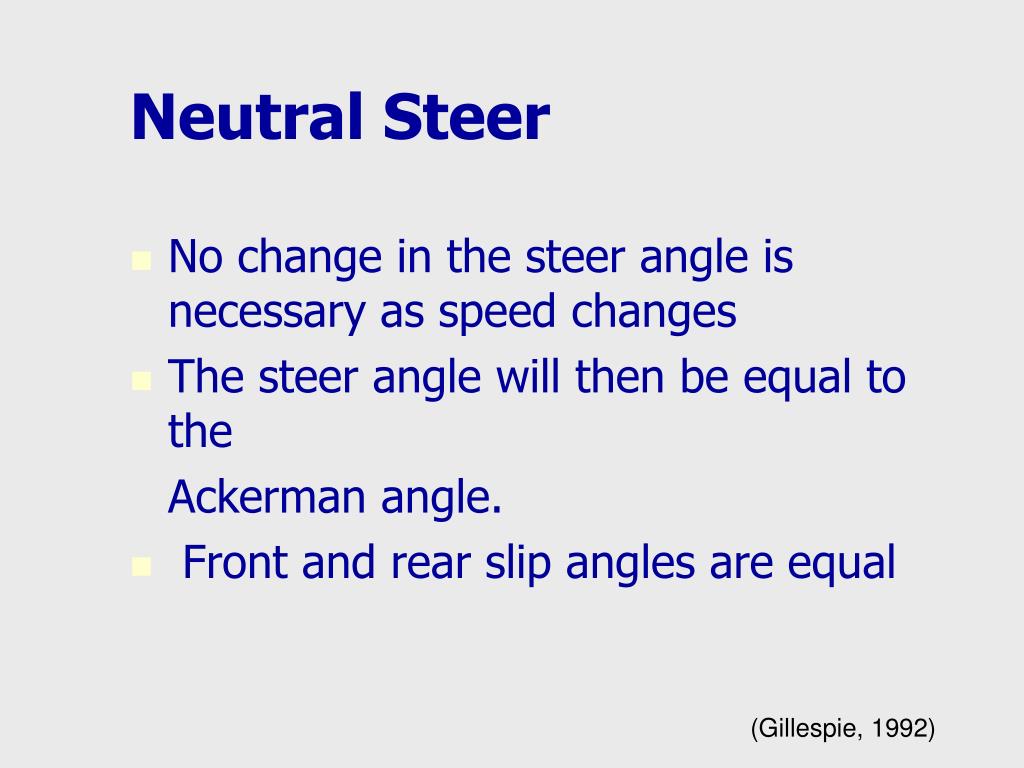 Neutral Steer

No change in the steer angle is necessary as speed changes

The steer angle will then be equal to the

Ackerman angle.

Front and rear slip angles are equal

(Gillespie, 1992)